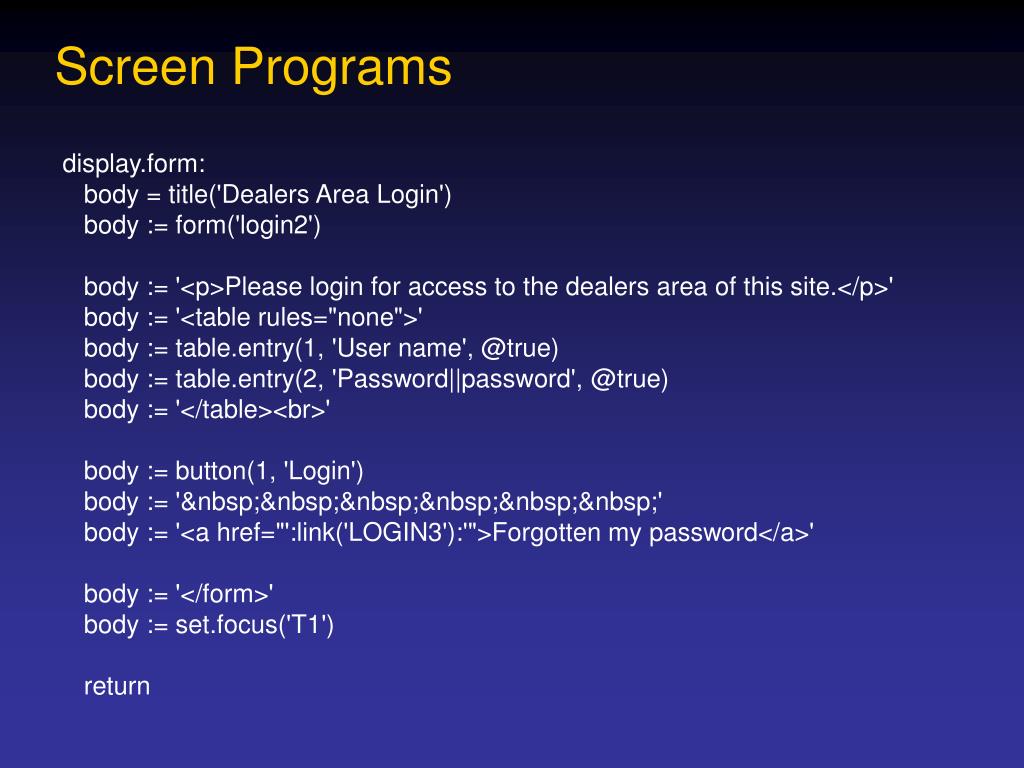 Screen Programs

display.form:
body = title('Dealers Area Login')
body := form('login2')

body := '<p>Please login for access to the dealers area of this site.</p>'
body := '<table rules="none">'
body := table.entry(1, 'User name', @true)
body := table.entry(2, 'Password||password', @true)
body := '</table><br>'

body := button(1, 'Login')
body := '&nbsp;&nbsp;&nbsp;&nbsp;&nbsp;&nbsp;'
body := '<a href="':link('LOGIN3'):'">Forgotten my password</a>'

body := '</form>'
body := set.focus('T1')

return